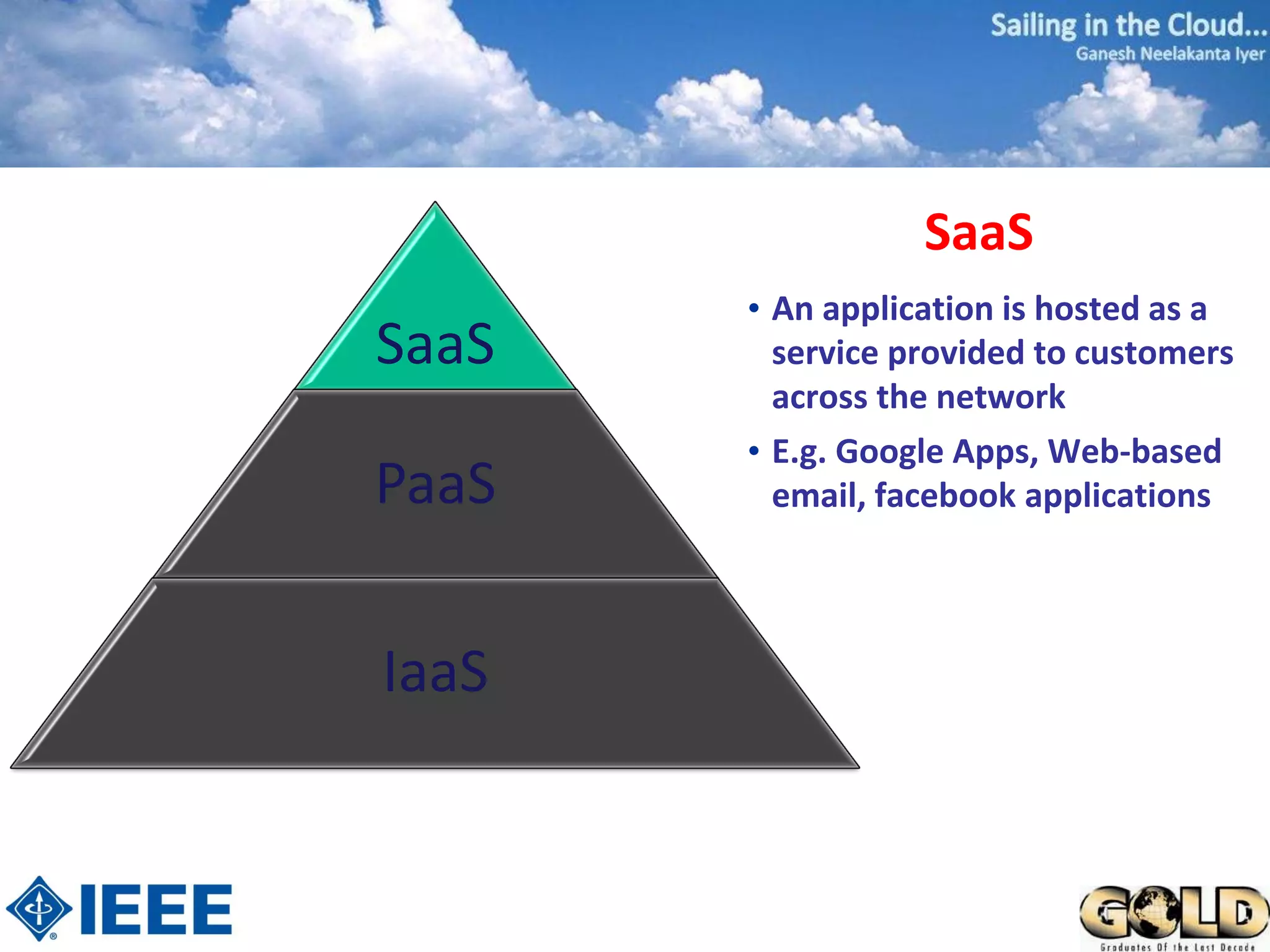 Sailing in the Cloud...
Ganesh Neelakanta Iyer

SaaS
PaaS
IaaS

SaaS

• An application is hosted as a service provided to customers across the network
• E.g. Google Apps, Web-based email, facebook applications

IEEE

GOLD
Graduates Of the Last Decade